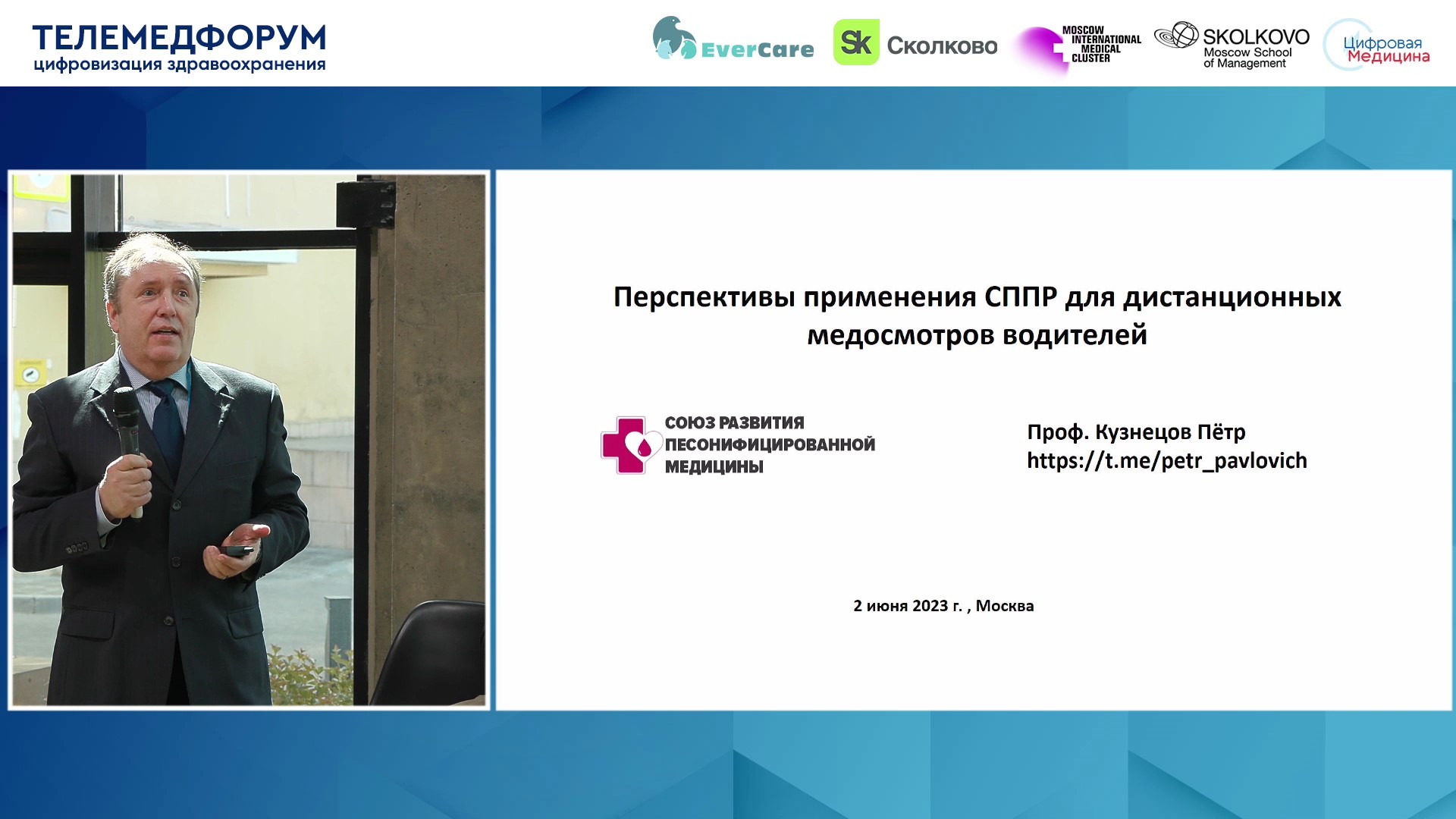 ТЕЛЕМЕДФОРУМ
цифровизация здравоохранения

EverCare

Sk Сколково

MOSCOW INTERNATIONAL MEDICAL CLUSTER

SKOLKOVO Moscow School of Management

Цифровая Медицина

Перспективы применения СППР для дистанционных медосмотров водителей

СОЮЗ РАЗВИТИЯ ПЕСОНИФИЦИРОВАННОЙ МЕДИЦИНЫ

Проф. Кузнецов Пётр
https://t.me/petr_pavlovich

2 июня 2023 г. , Москва